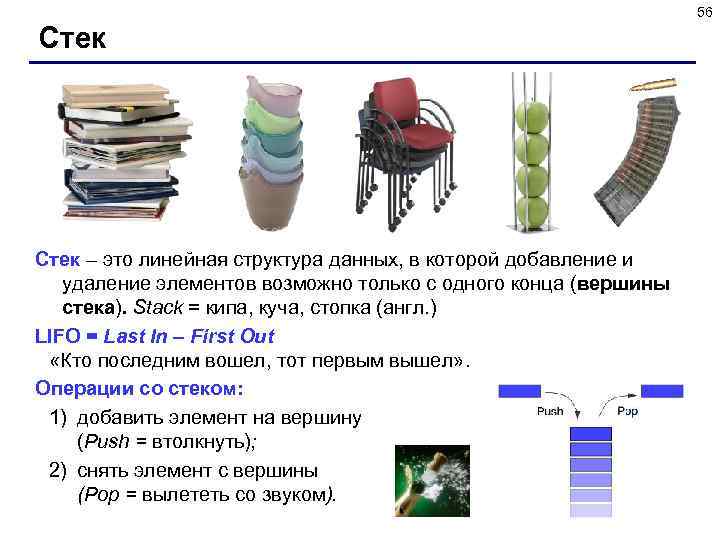 56

Стек

Стек – это линейная структура данных, в которой добавление и удаление элементов возможно только с одного конца (вершины стека). Stack = кипа, куча, стопка (англ.)

LIFO = Last In – First Out

«Кто последним вошел, тот первым вышел».

Операции со стеком:

1) добавить элемент на вершину (Push = втолкнуть);

2) снять элемент с вершины (Pop = вылететь со звуком).

Push

Pop